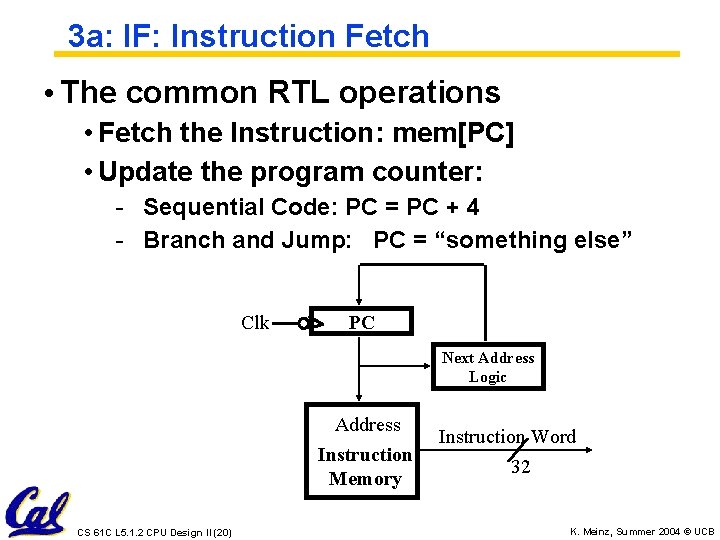 3a: IF: Instruction Fetch

• The common RTL operations

• Fetch the Instruction: mem[PC]

• Update the program counter:

- Sequential Code: PC = PC + 4

- Branch and Jump: PC = “something else”

Clk

PC

Next Address Logic

Address

Instruction Memory

Instruction Word

32

Cal

CS 61C L5.1.2 CPU Design II (20)

K. Meinz, Summer 2004 © UCB